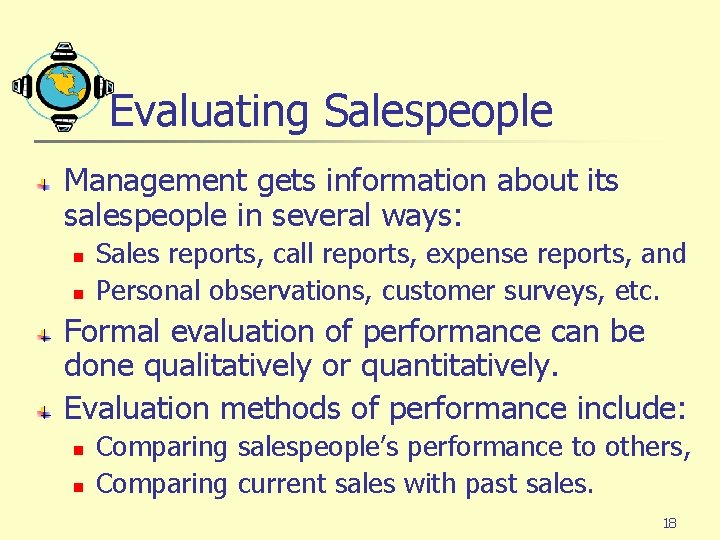 Evaluating Salespeople

Management gets information about its salespeople in several ways:

Sales reports, call reports, expense reports, and

Personal observations, customer surveys, etc.

Formal evaluation of performance can be done qualitatively or quantitatively.

Evaluation methods of performance include:

Comparing salespeople's performance to others,

Comparing current sales with past sales.

18